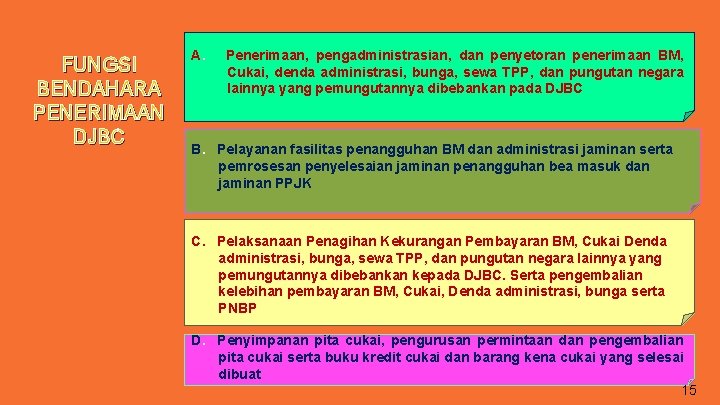 FUNGSI BENDAHARA PENERIMAAN DJBC

A. Penerimaan, pengadministrasian, dan penyetoran penerimaan BM, Cukai, denda administrasi, bunga, sewa TPP, dan pungutan negara lainnya yang pemungutannya dibebankan pada DJBC

B. Pelayanan fasilitas penangguhan BM dan administrasi jaminan serta pemrosesan penyelesaian jaminan penangguhan bea masuk dan jaminan PPJK

C. Pelaksanaan Penagihan Kekurangan Pembayaran BM, Cukai Denda administrasi, bunga, sewa TPP, dan pungutan negara lainnya yang pemungutannya dibebankan kepada DJBC. Serta pengembalian kelebihan pembayaran BM, Cukai, Denda administrasi, bunga serta PNBP

D. Penyimpanan pita cukai, pengurusan permintaan dan pengembalian pita cukai serta buku kredit cukai dan barang kena cukai yang selesai dibuat

15